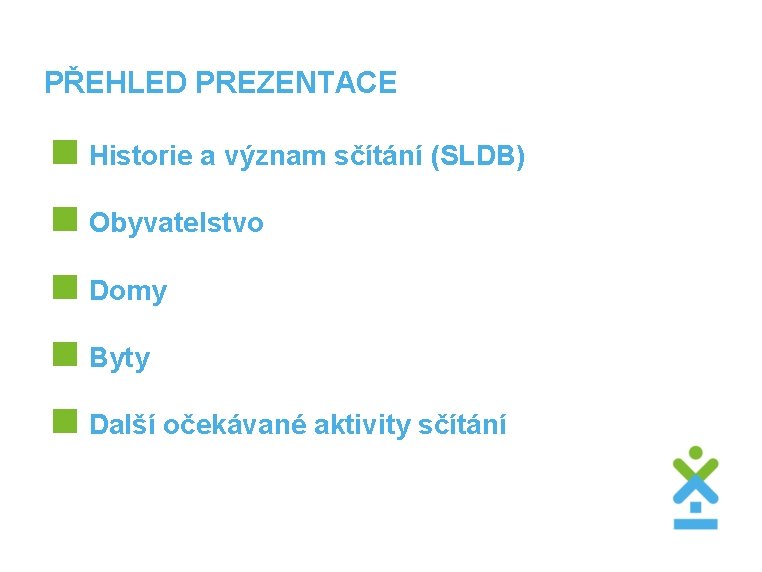 PŘEHLED PREZENTACE

Historie a význam sčítání (SLDB)

Obyvatelstvo

Domy

Byty

Další očekávané aktivity sčítání